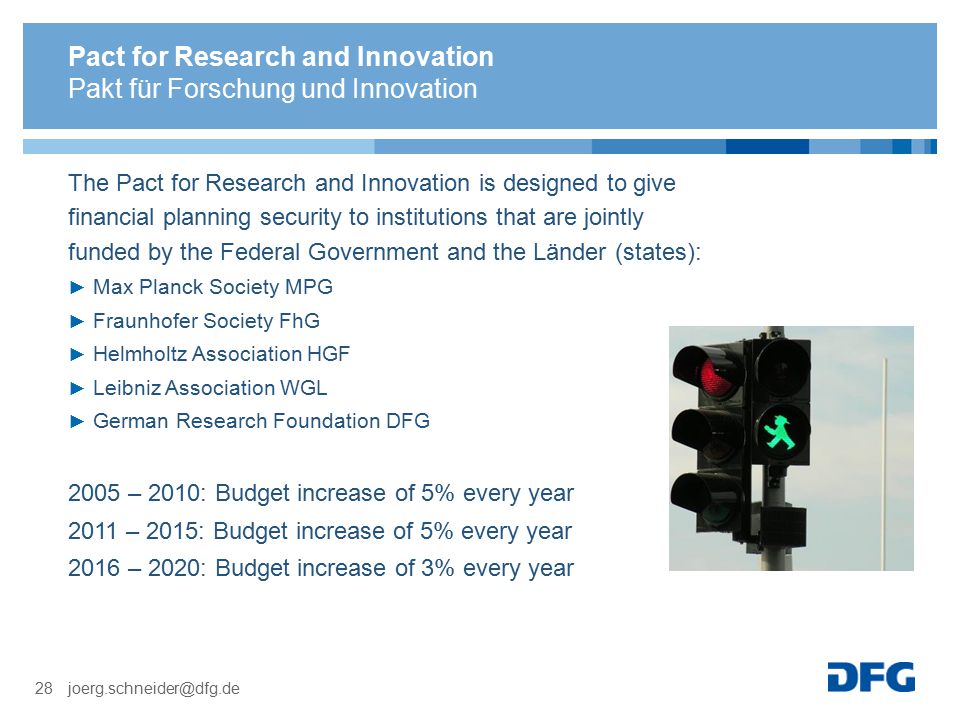 Pact for Research and Innovation
Pakt für Forschung und Innovation

The Pact for Research and Innovation is designed to give financial planning security to institutions that are jointly funded by the Federal Government and the Länder (states):

► Max Planck Society MPG
► Fraunhofer Society FhG
► Helmholtz Association HGF
► Leibniz Association WGL
► German Research Foundation DFG

2005 – 2010: Budget increase of 5% every year
2011 – 2015: Budget increase of 5% every year
2016 – 2020: Budget increase of 3% every year

28 joerg.schneider@dfg.de

DFG